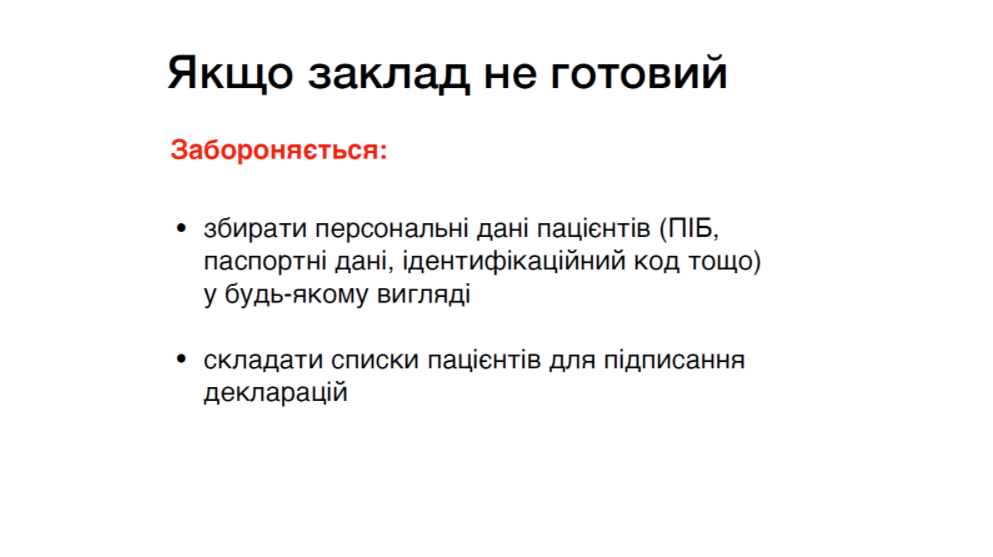 Якщо заклад не готовий

Забороняється:

• збирати персональні дані пацієнтів (ПІБ, паспортні дані, ідентифікаційний код тощо) у будь-якому вигляді

• складати списки пацієнтів для підписання декларацій